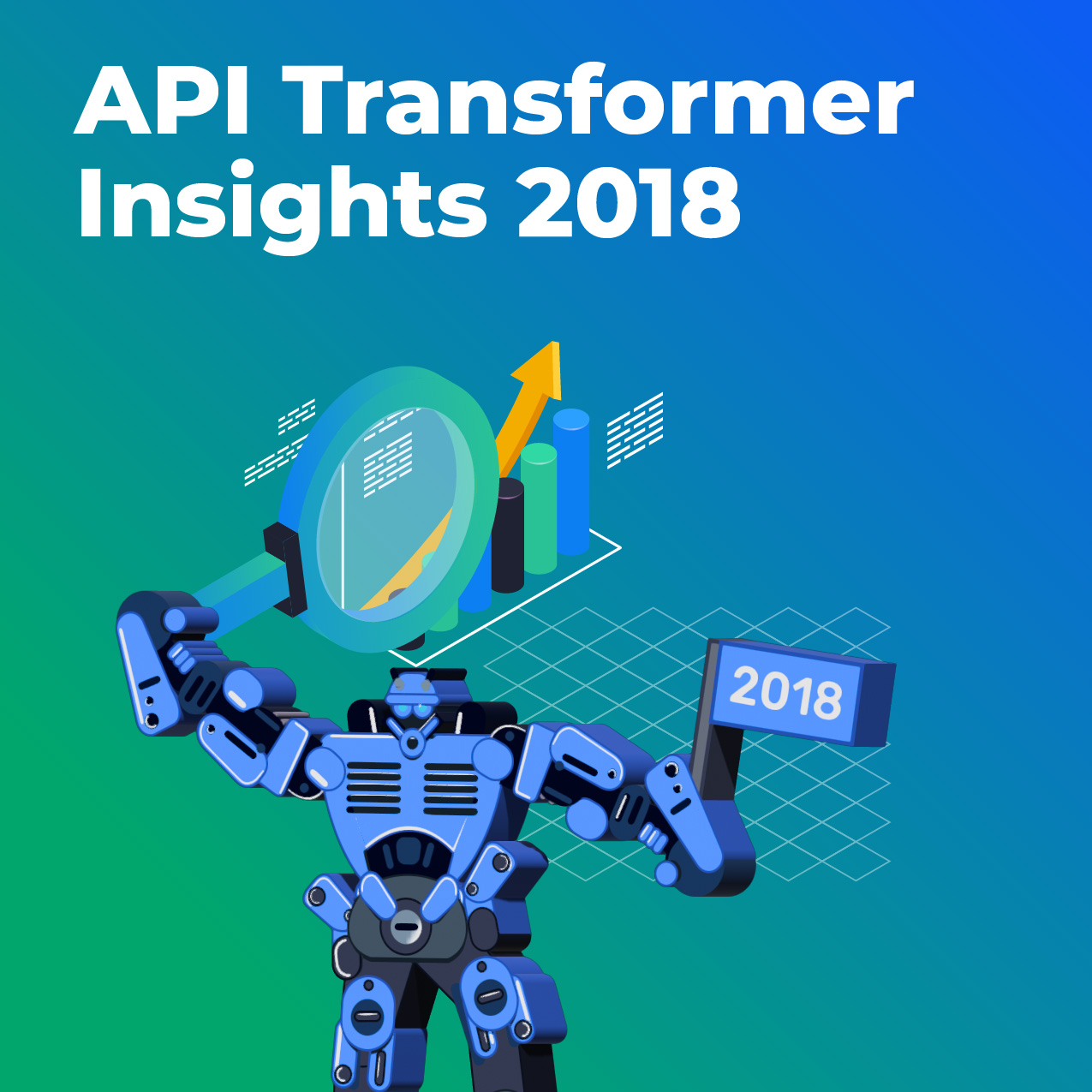 API Transformer Insights 2018

2018